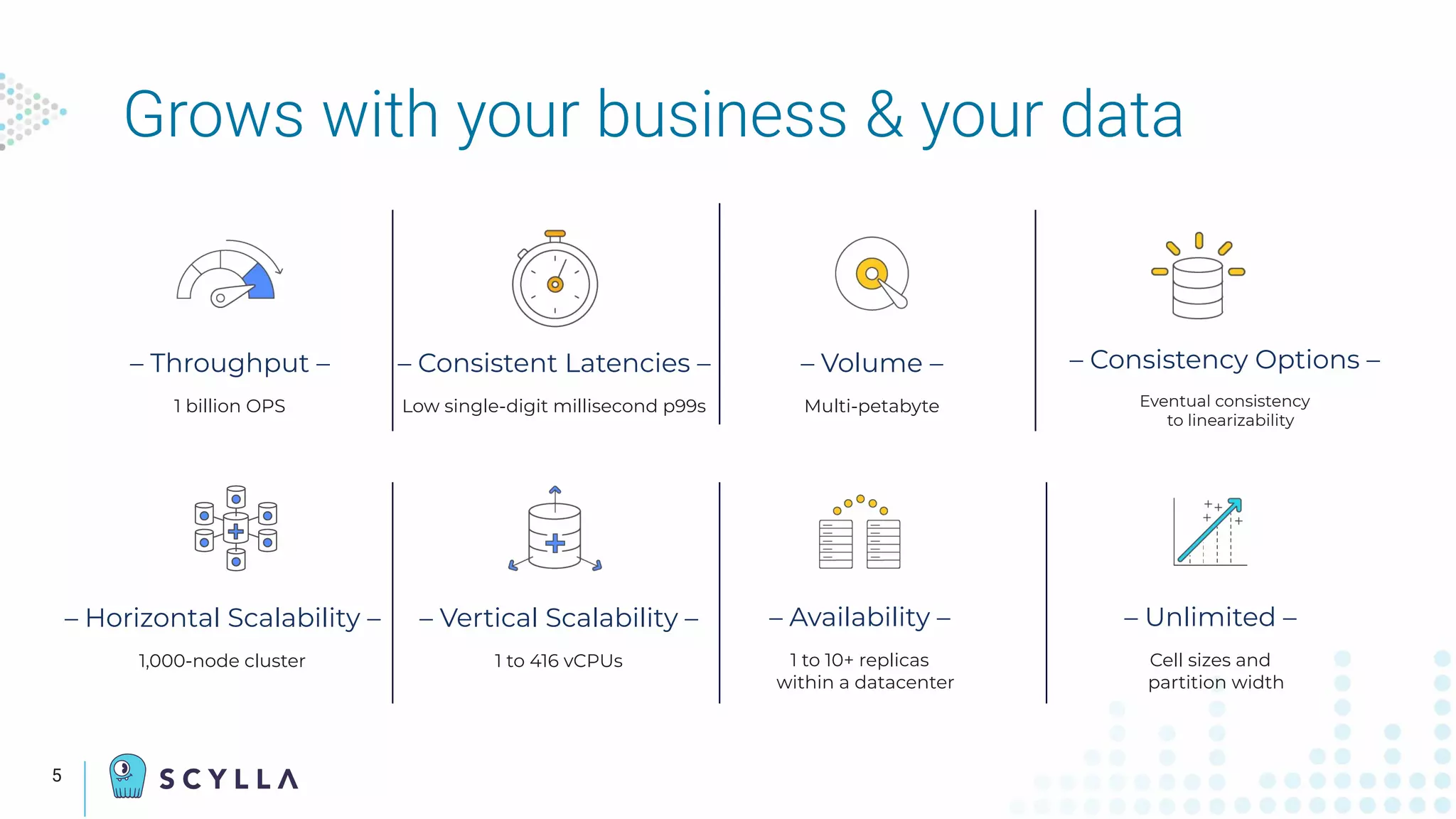 Grows with your business & your data

– Throughput –

1 billion OPS

– Consistent Latencies –

Low single-digit millisecond p99s

– Volume –

Multi-petabyte

– Consistency Options –

Eventual consistency to linearizability

– Horizontal Scalability –

1,000-node cluster

– Vertical Scalability –

1 to 416 vCPUs

– Availability –

1 to 10+ replicas within a datacenter

– Unlimited –

Cell sizes and partition width

5

SCYLLA